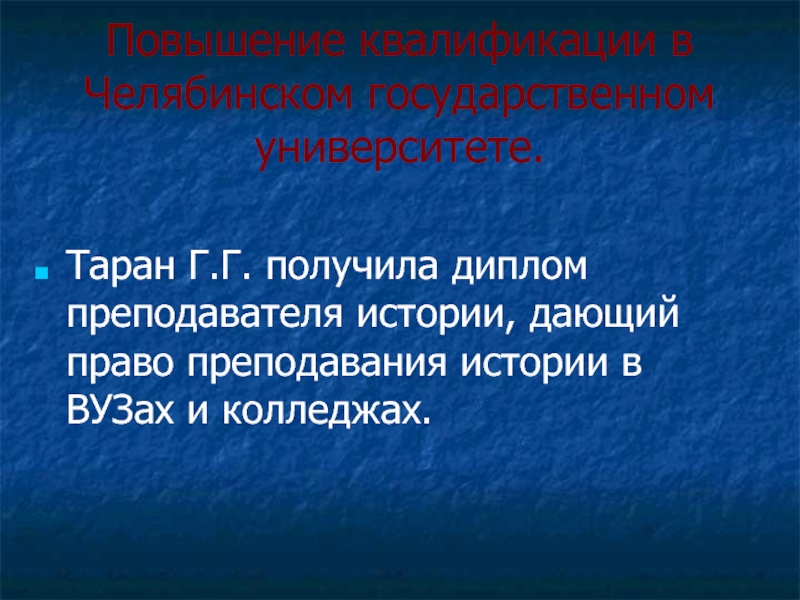 Повышение квалификации в Челябинском государственном университете.

Таран Г.Г. получила диплом преподавателя истории, дающий право преподавания истории в ВУЗах и колледжах.